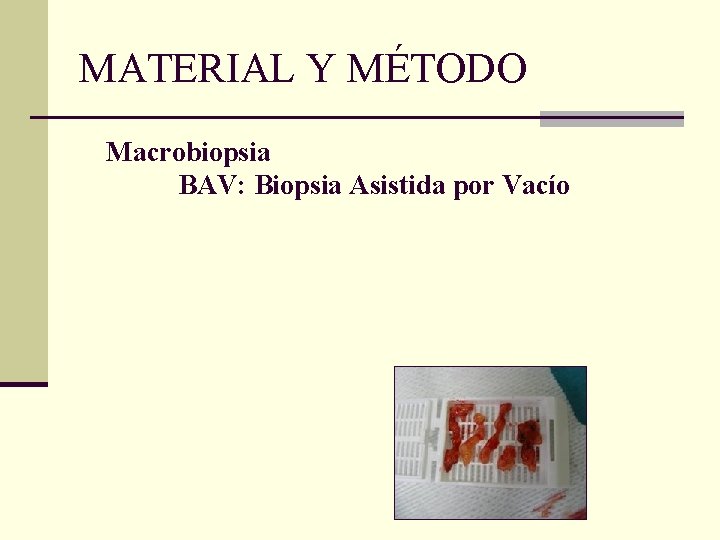 MATERIAL Y MÉTODO

Macrobiopsia
BAV: Biopsia Asistida por Vacío